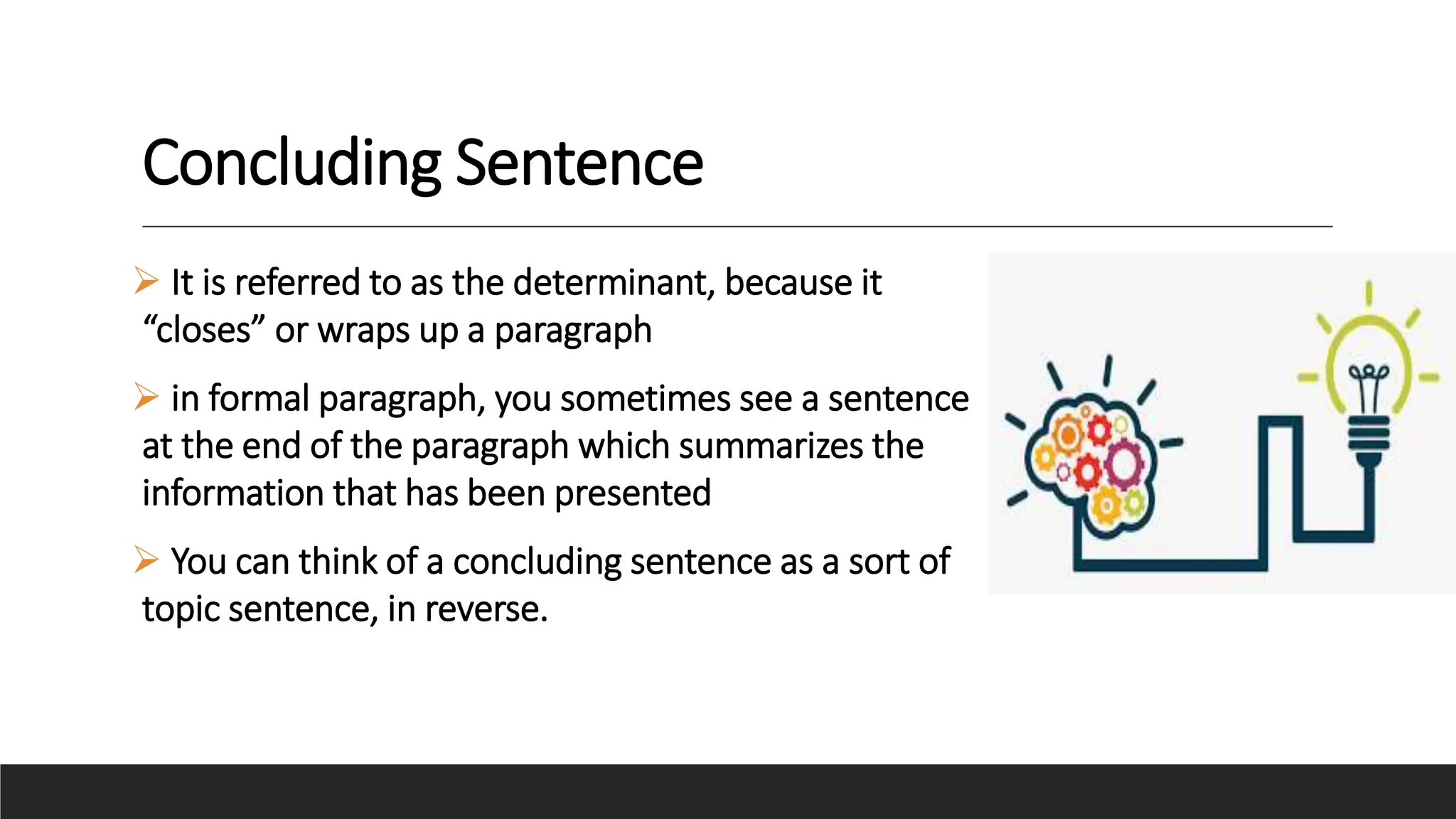 Concluding Sentence

➢ It is referred to as the determinant, because it “closes” or wraps up a paragraph

➢ in formal paragraph, you sometimes see a sentence at the end of the paragraph which summarizes the information that has been presented

➢ You can think of a concluding sentence as a sort of topic sentence, in reverse.